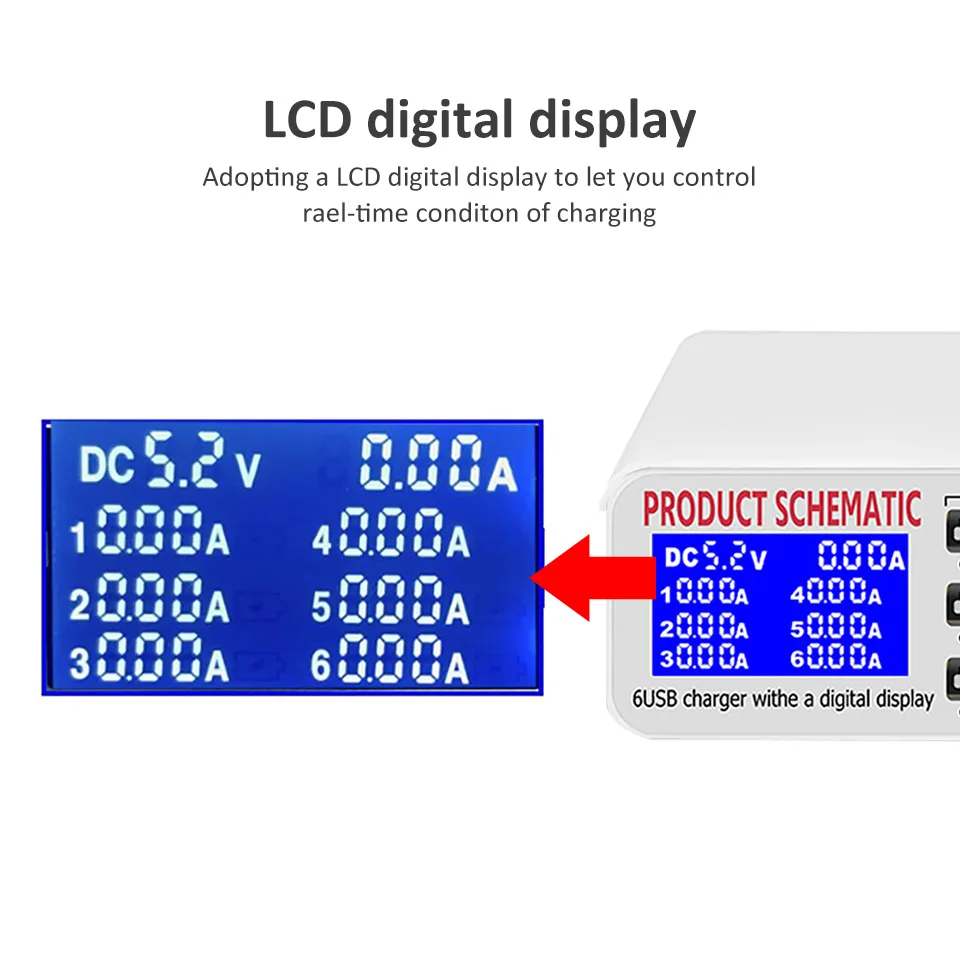 LCD digital display

Adopting a LCD digital display to let you control rael-time conditon of charging

DC 5.2 V 0.00 A
1 0.00 A 4 0.00 A
2 0.00 A 5 0.00 A
3 0.00 A 6 0.00 A

PRODUCT SCHEMATIC

DC 5.2 V 0.00 A
1 0.00 A 4 0.00 A
2 0.00 A 5 0.00 A
3 0.00 A 6 0.00 A

6USB charger withe a digital display